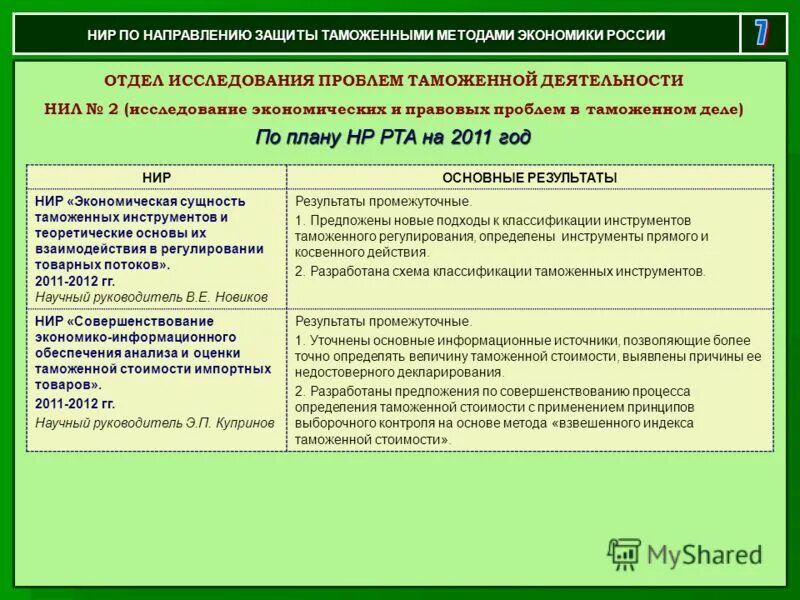 НИР ПО НАПРАВЛЕНИЮ ЗАЩИТЫ ТАМОЖЕННЫМИ МЕТОДАМИ ЭКОНОМИКИ РОССИИ

7

ОТДЕЛ ИССЛЕДОВАНИЯ ПРОБЛЕМ ТАМОЖЕННОЙ ДЕЯТЕЛЬНОСТИ

НИЛ № 2 (исследование экономических и правовых проблем в таможенном деле)

По плану НР РТА на 2011 год

| НИР | ОСНОВНЫЕ РЕЗУЛЬТАТЫ |
|---|---|
| НИР «Экономическая сущность таможенных инструментов и теоретические основы их взаимодействия в регулировании товарных потоков». 2011-2012 гг. Научный руководитель В.Е. Новиков | Результаты промежуточные. 1. Предложены новые подходы к классификации инструментов таможенного регулирования, определены инструменты прямого и косвенного действия. 2. Разработана схема классификации таможенных инструментов. |
| НИР «Совершенствование экономико-информационного обеспечения анализа и оценки таможенной стоимости импортных товаров». 2011-2012 гг. Научный руководитель Э.П. Купринов | Результаты промежуточные. 1. Уточнены основные информационные источники, позволяющие более точно определять величину таможенной стоимости, выявлены причины ее недостоверного декларирования. 2. Разработаны предложения по совершенствованию процесса определения таможенной стоимости с применением принципов выборочного контроля на основе метода «взвешенного индекса таможенной стоимости». |

MyShared